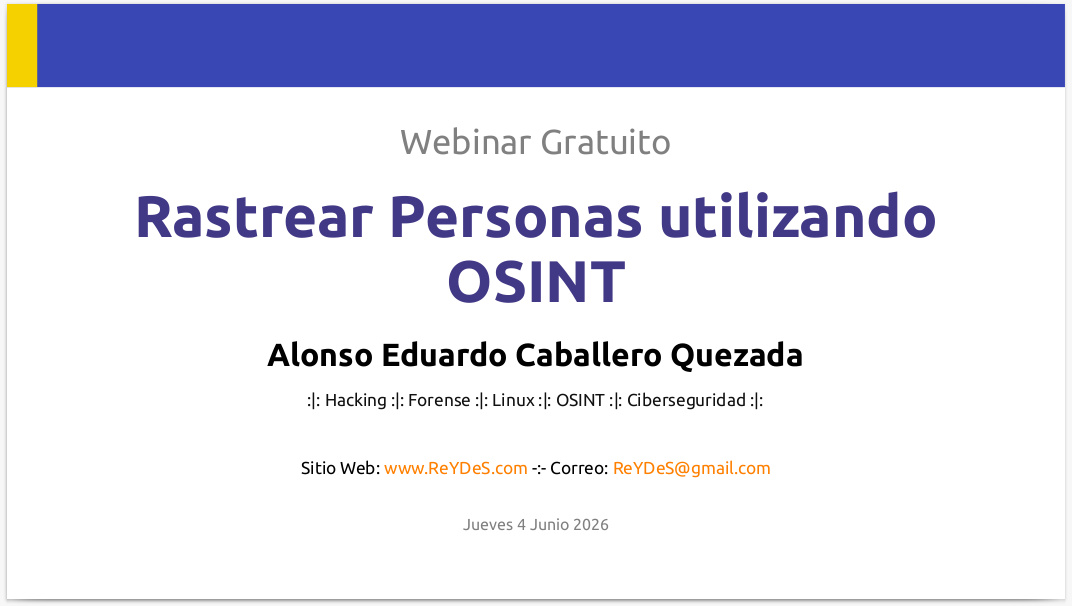 Webinar Gratuito

Rastrear Personas utilizando OSINT

Alonso Eduardo Caballero Quezada

:|: Hacking :|: Forense :|: Linux :|: OSINT :|: Ciberseguridad :|:

Sitio Web: www.ReYDeS.com -:- Correo: ReYDeS@gmail.com

Jueves 4 Junio 2026